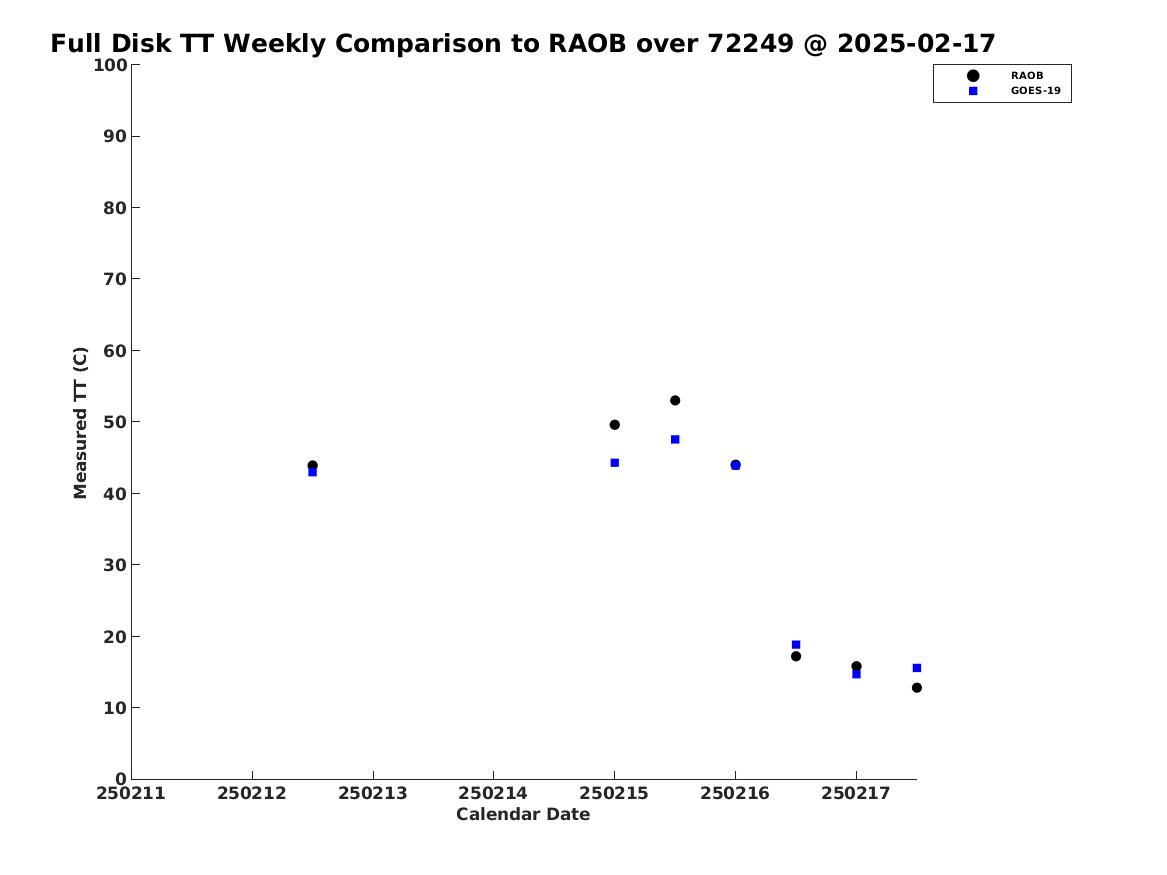 Full Disk TT Weekly Comparison to RAOB over 72249 @ 2025-02-17

RAOB
GOES-19

Measured TT (C)

100
90
80
70
60
50
40
30
20
10
0

250211 250212 250213 250214 250215 250216 250217

Calendar Date